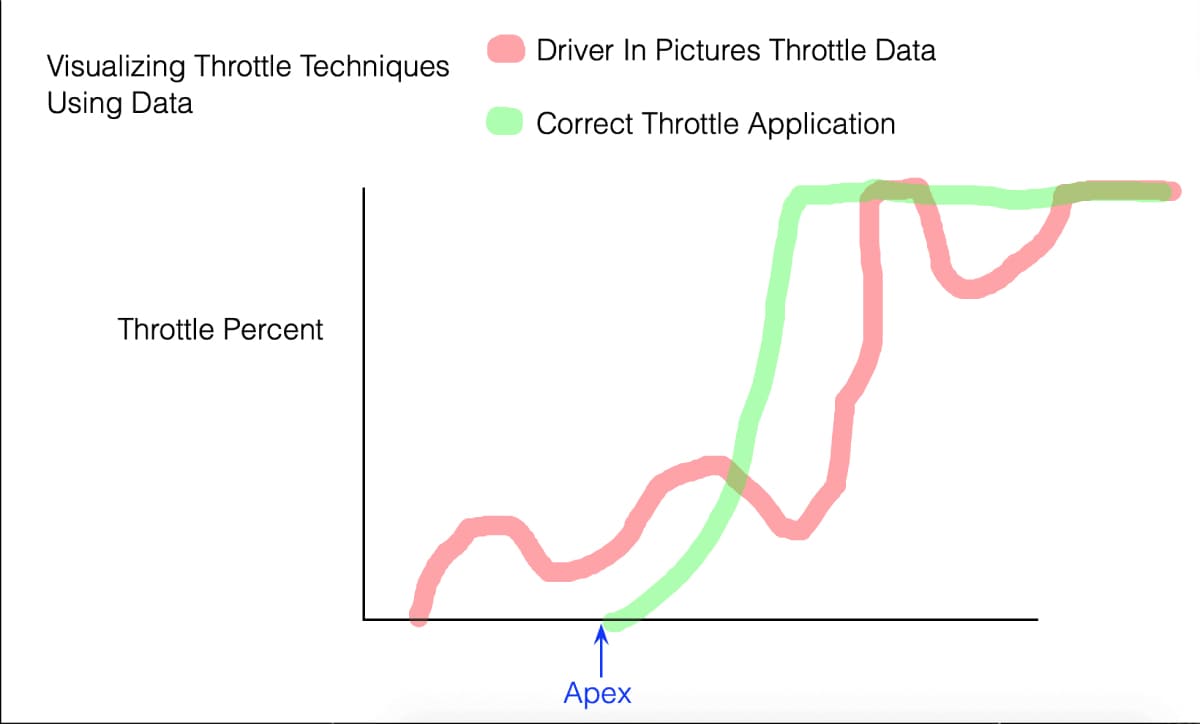 Visualizing Throttle Techniques Using Data

Driver In Pictures Throttle Data

Correct Throttle Application

Throttle Percent

Apex